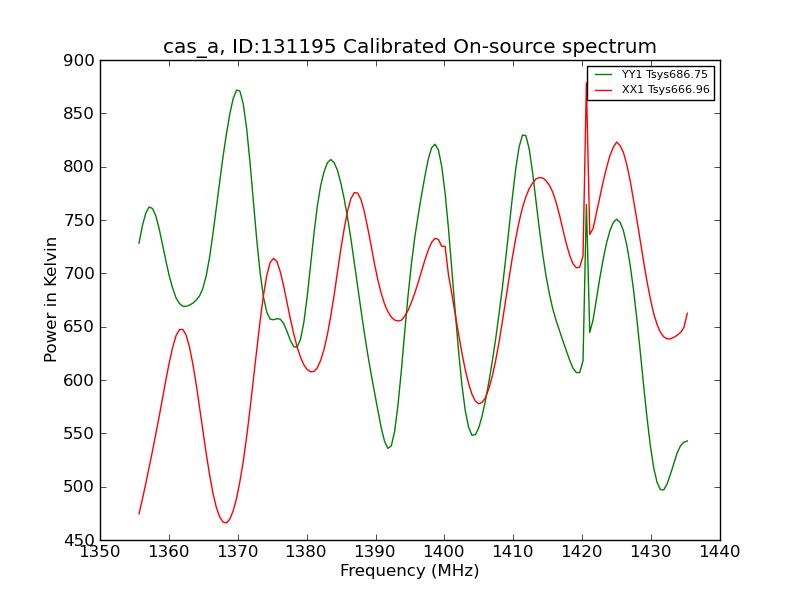 cas_a, ID:131195 Calibrated On-source spectrum

YY1 Tsys686.75
XX1 Tsys666.96

Power in Kelvin

900
850
800
750
700
650
600
550
500
450

1350 1360 1370 1380 1390 1400 1410 1420 1430 1440

Frequency (MHz)